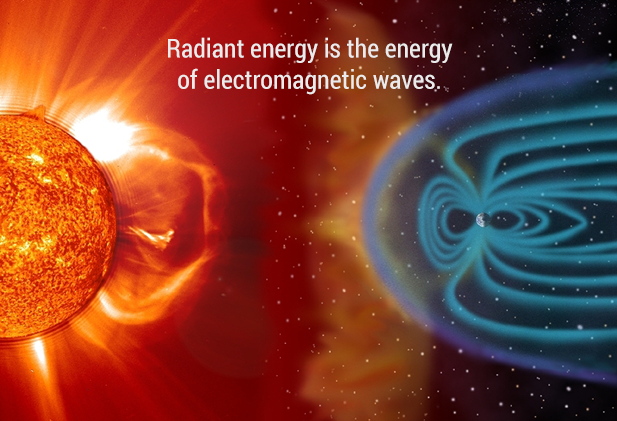 Radiant energy is the energy of electromagnetic waves.